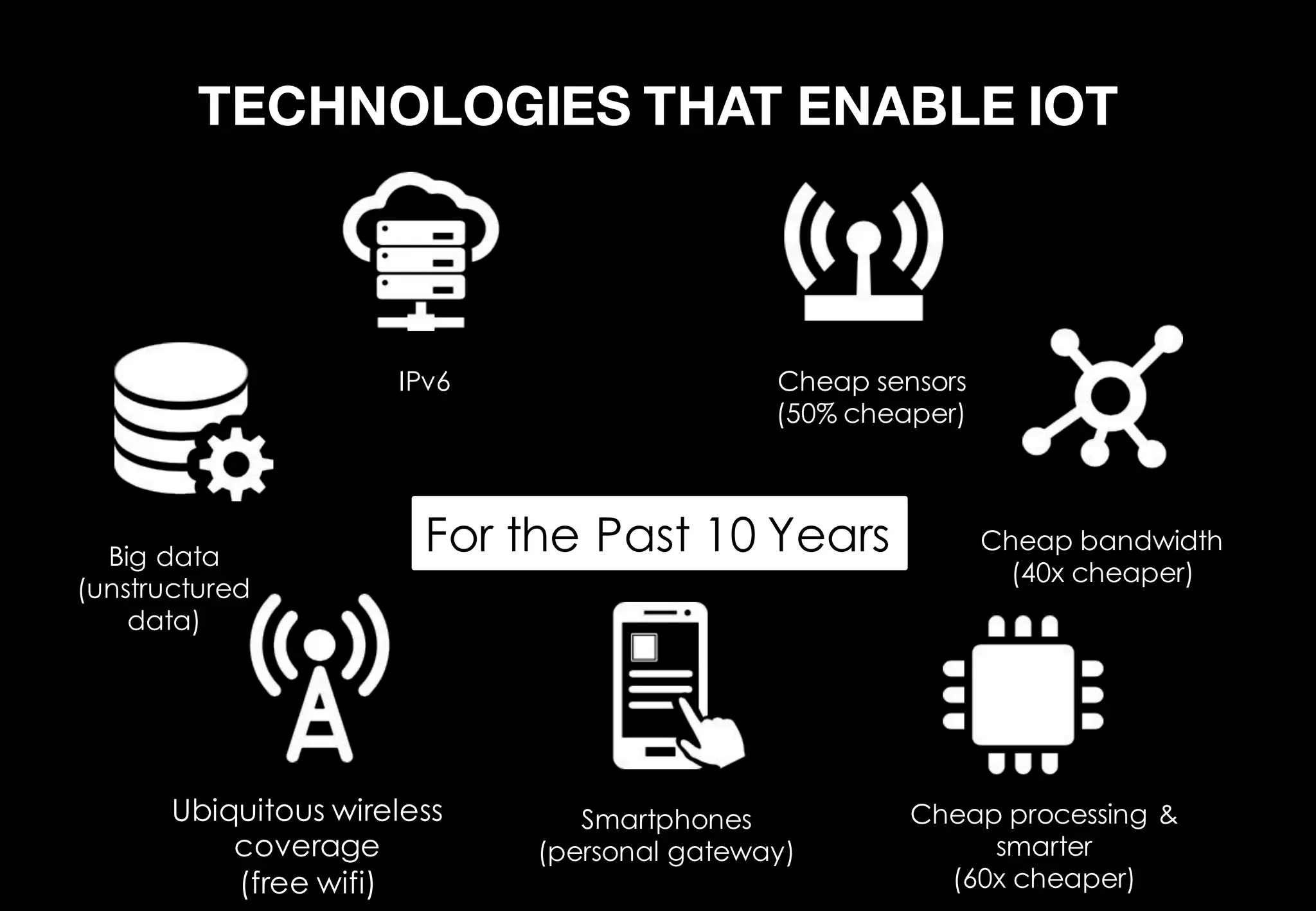 TECHNOLOGIES THAT ENABLE IOT

IPv6

Cheap sensors (50% cheaper)

Big data (unstructured data)

For the Past 10 Years

Cheap bandwidth (40x cheaper)

Ubiquitous wireless coverage (free wifi)

Smartphones (personal gateway)

Cheap processing & smarter (60x cheaper)